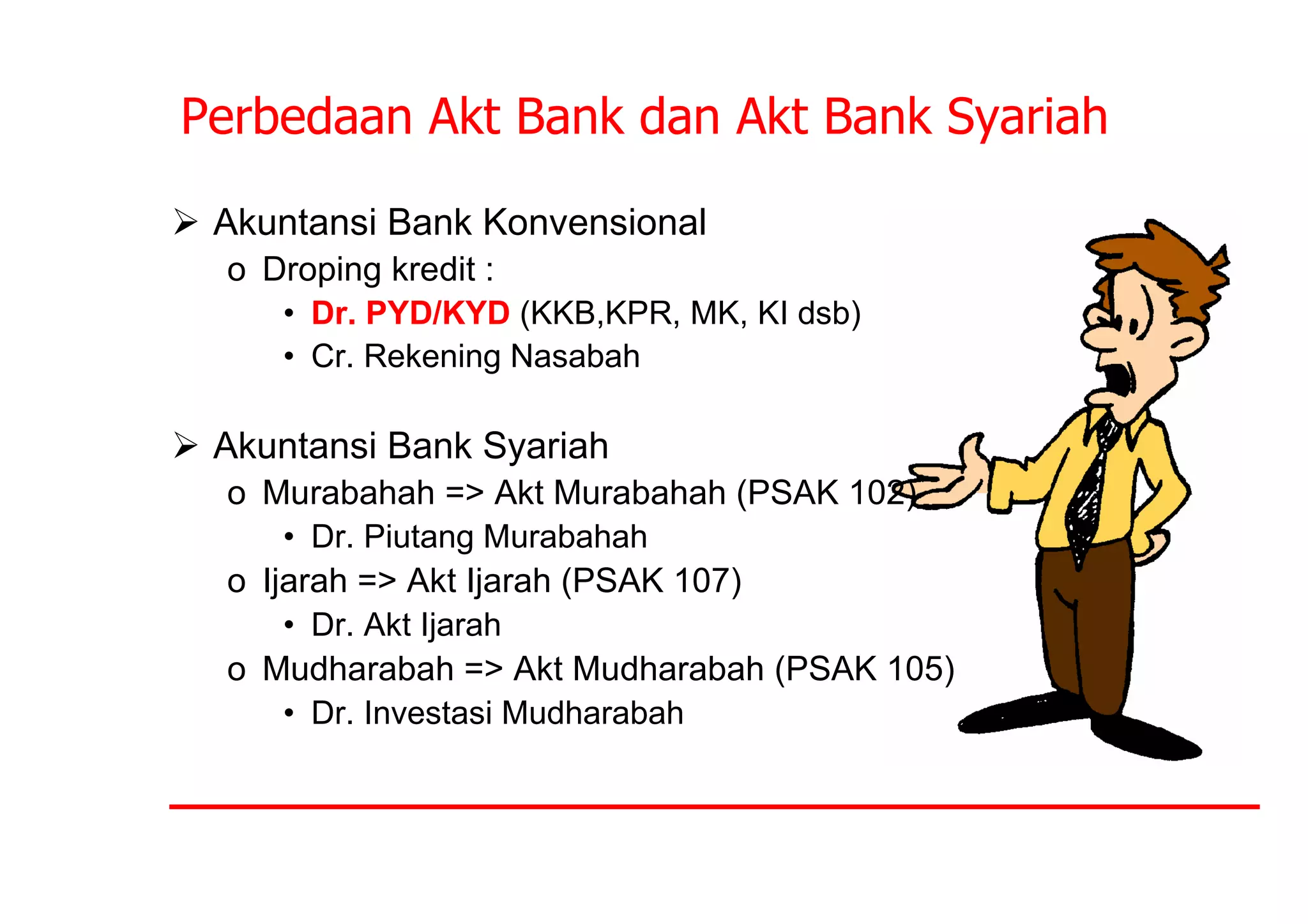 Perbedaan Akt Bank dan Akt Bank Syariah

➢ Akuntansi Bank Konvensional
o Droping kredit :
• Dr. PYD/KYD (KKB,KPR, MK, KI dsb)
• Cr. Rekening Nasabah

➢ Akuntansi Bank Syariah
o Murabahah => Akt Murabahah (PSAK 102)
• Dr. Piutang Murabahah
o Ijarah => Akt Ijarah (PSAK 107)
• Dr. Akt Ijarah
o Mudharabah => Akt Mudharabah (PSAK 105)
• Dr. Investasi Mudharabah